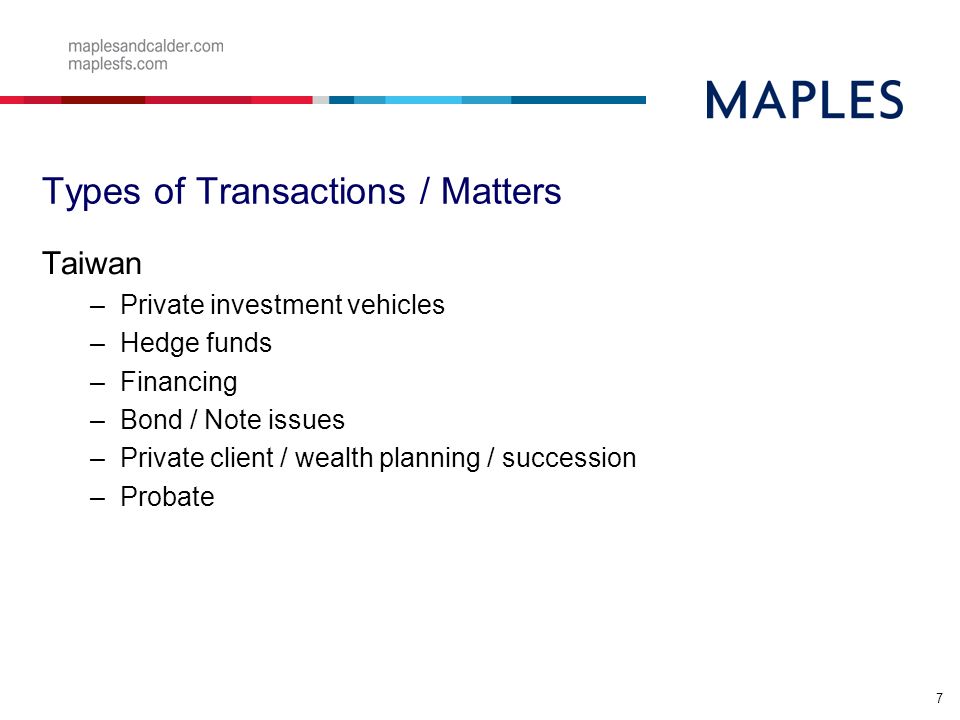 maplesandcalder.com
maplesfs.com

MAPLES

Types of Transactions / Matters

Taiwan

– Private investment vehicles
– Hedge funds
– Financing
– Bond / Note issues
– Private client / wealth planning / succession
– Probate

7